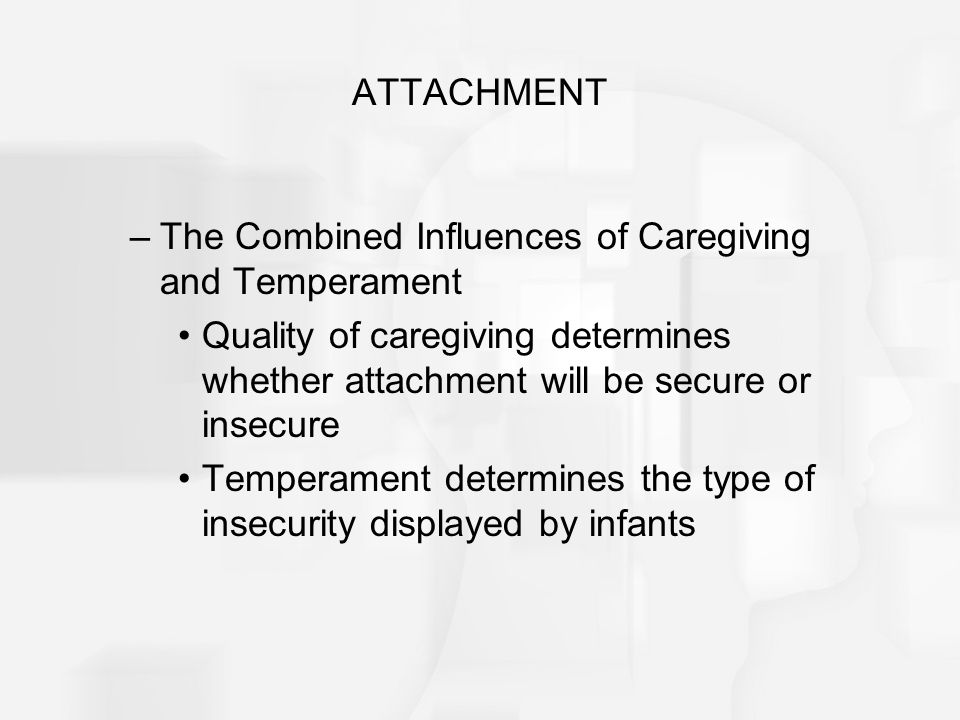 ATTACHMENT

– The Combined Influences of Caregiving and Temperament

• Quality of caregiving determines whether attachment will be secure or insecure

• Temperament determines the type of insecurity displayed by infants